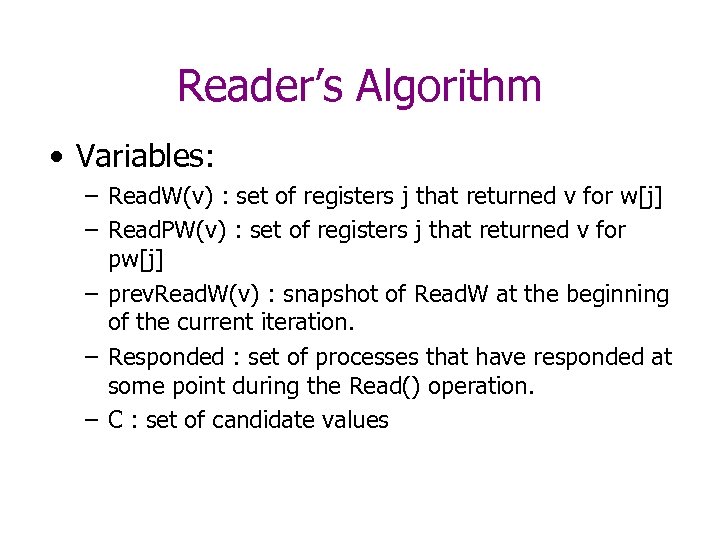 Reader's Algorithm

• Variables:

– ReadW(v) : set of registers j that returned v for w[j]

– ReadPW(v) : set of registers j that returned v for pw[j]

– prevReadW(v) : snapshot of ReadW at the beginning of the current iteration.

– Responded : set of processes that have responded at some point during the Read() operation.

– C : set of candidate values